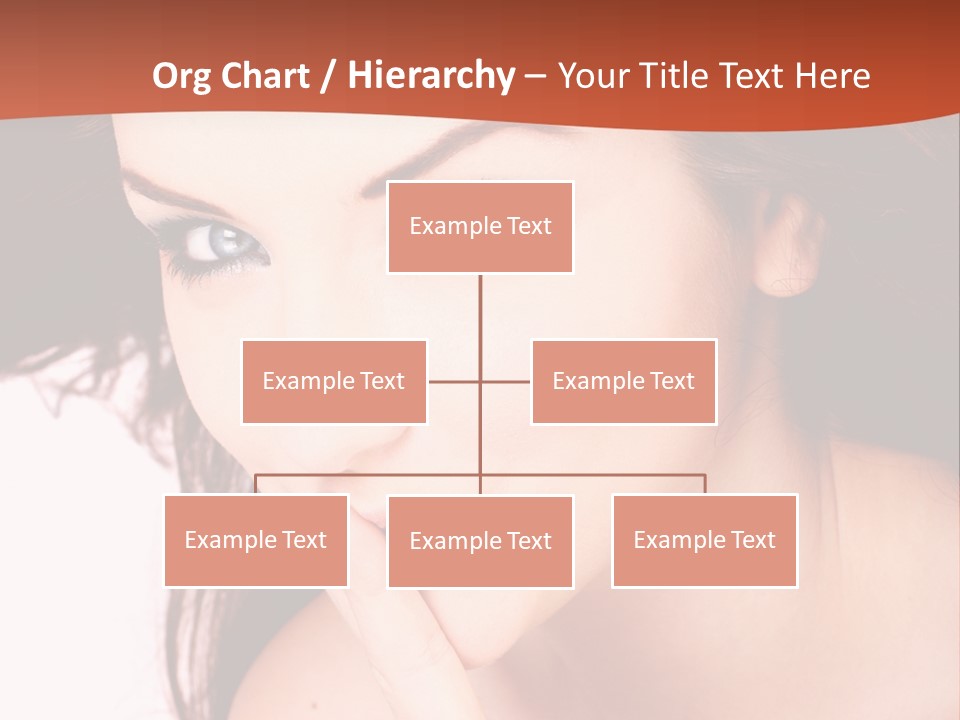 Org Chart / Hierarchy – Your Title Text Here

Example Text

Example Text

Example Text

Example Text

Example Text

Example Text